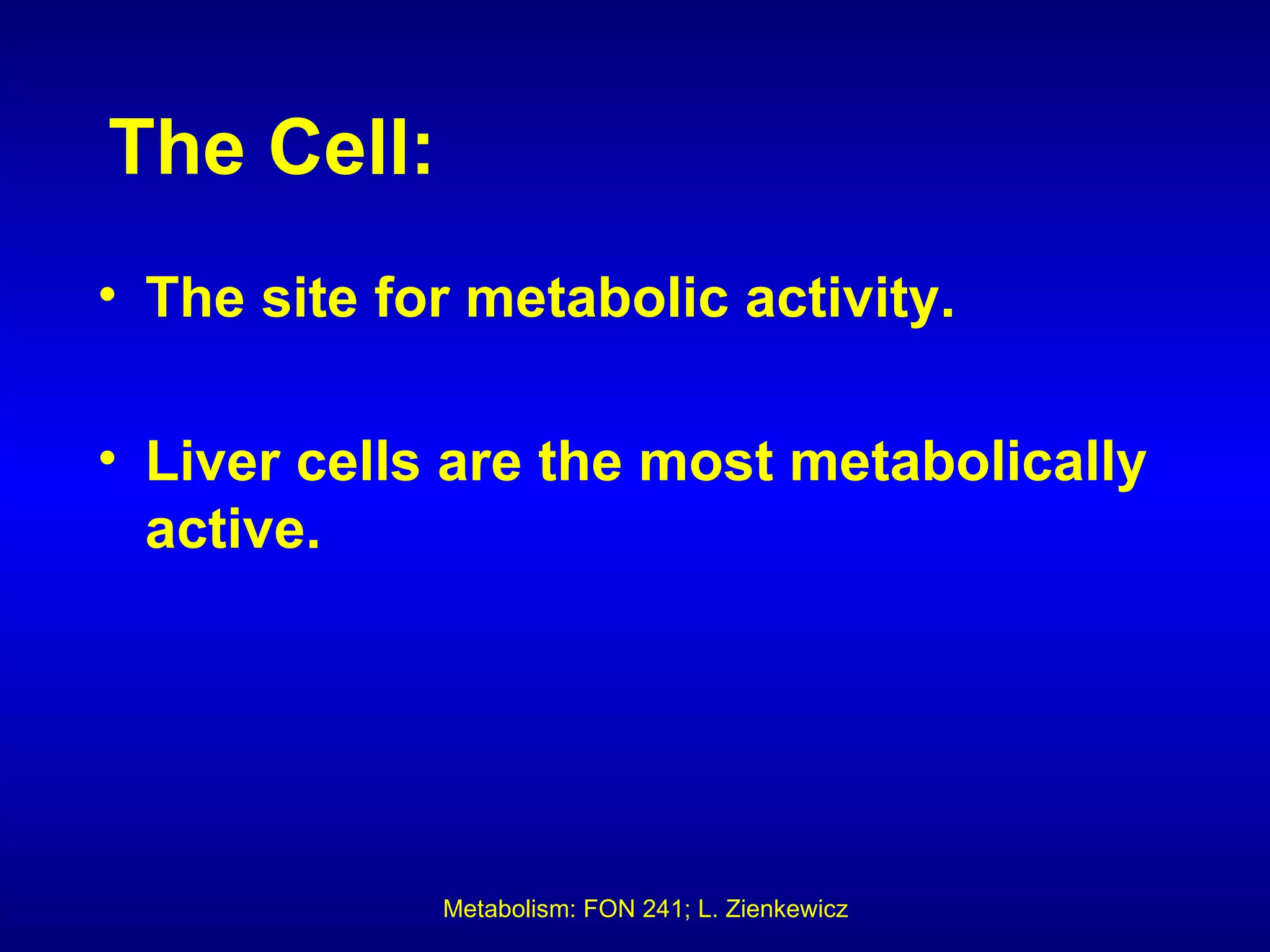 The Cell:

• The site for metabolic activity.

• Liver cells are the most metabolically active.

Metabolism: FON 241; L. Zienkewicz